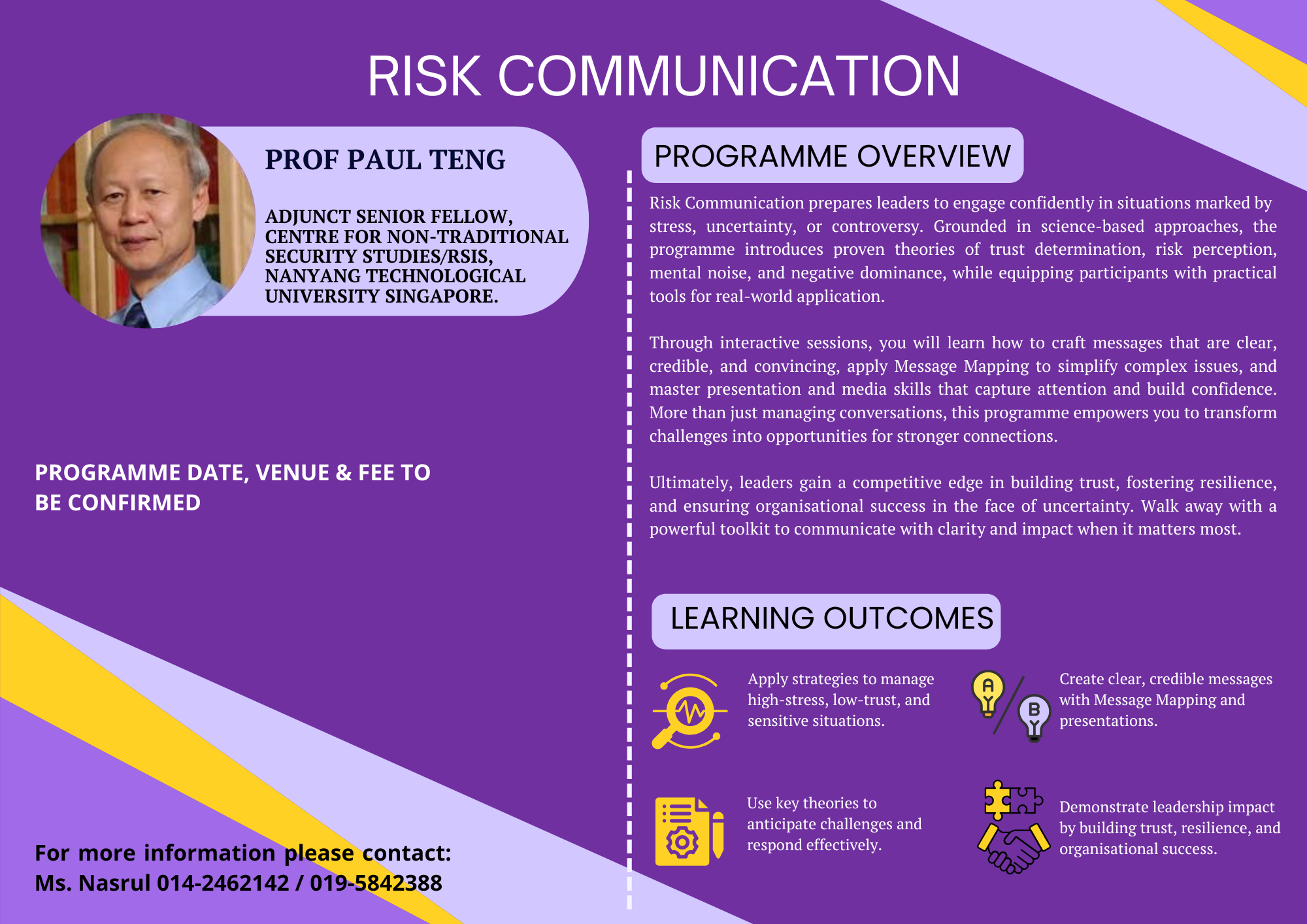 RISK COMMUNICATION

PROF PAUL TENG

ADJUNCT SENIOR FELLOW, CENTRE FOR NON-TRADITIONAL SECURITY STUDIES/RSIS, NANYANG TECHNOLOGICAL UNIVERSITY SINGAPORE.

PROGRAMME DATE, VENUE & FEE TO BE CONFIRMED

For more information please contact:
Ms. Nasrul 014-2462142 / 019-5842388

PROGRAMME OVERVIEW

Risk Communication prepares leaders to engage confidently in situations marked by stress, uncertainty, or controversy. Grounded in science-based approaches, the programme introduces proven theories of trust determination, risk perception, mental noise, and negative dominance, while equipping participants with practical tools for real-world application.

Through interactive sessions, you will learn how to craft messages that are clear, credible, and convincing, apply Message Mapping to simplify complex issues, and master presentation and media skills that capture attention and build confidence. More than just managing conversations, this programme empowers you to transform challenges into opportunities for stronger connections.

Ultimately, leaders gain a competitive edge in building trust, fostering resilience, and ensuring organisational success in the face of uncertainty. Walk away with a powerful toolkit to communicate with clarity and impact when it matters most.

LEARNING OUTCOMES

Apply strategies to manage high-stress, low-trust, and sensitive situations.

A B

Create clear, credible messages with Message Mapping and presentations.

Use key theories to anticipate challenges and respond effectively.

Demonstrate leadership impact by building trust, resilience, and organisational success.